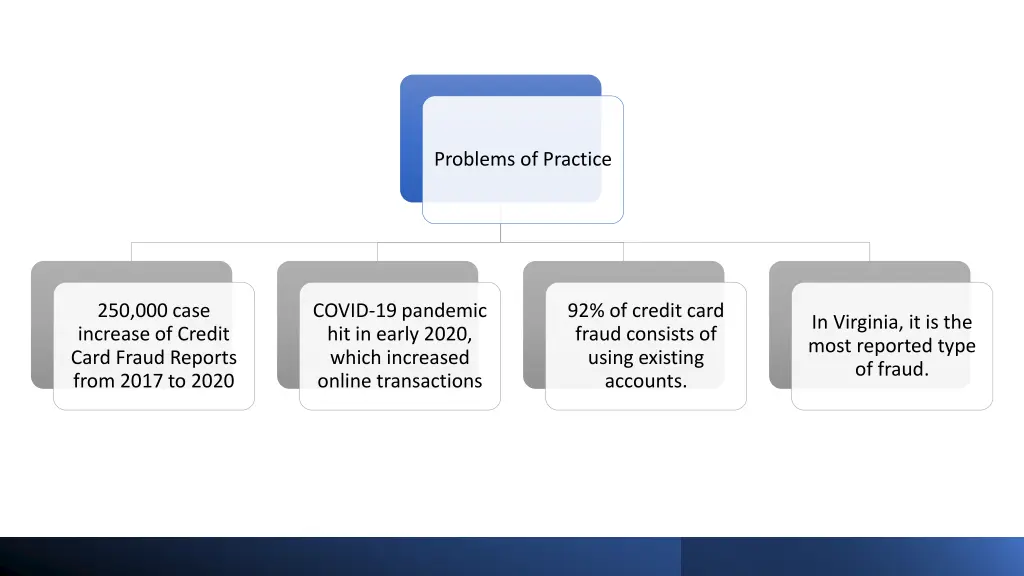 Problems of Practice

250,000 case increase of Credit Card Fraud Reports from 2017 to 2020

COVID-19 pandemic hit in early 2020, which increased online transactions

92% of credit card fraud consists of using existing accounts.

In Virginia, it is the most reported type of fraud.